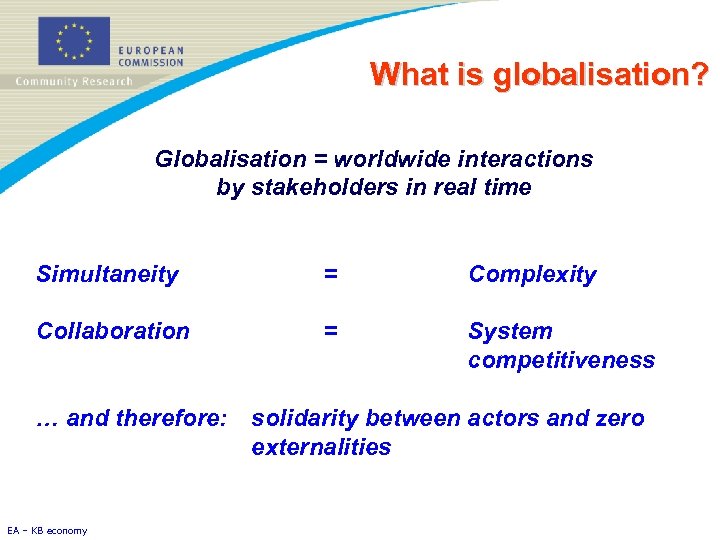 EUROPEAN COMMISSION
Community Research

What is globalisation?

Globalisation = worldwide interactions by stakeholders in real time

Simultaneity = Complexity

Collaboration = System competitiveness

… and therefore: solidarity between actors and zero externalities

EA – KB economy